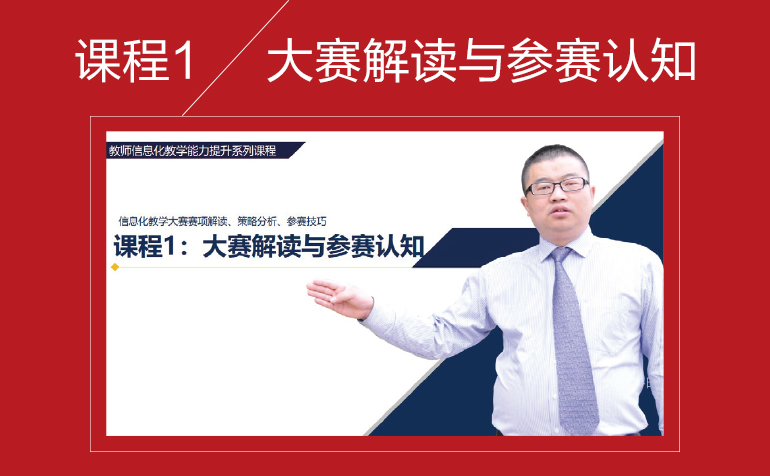 课程1 大赛解读与参赛认知

教师信息化教学能力提升系列课程

信息化教学大赛赛项解读、策略分析、参赛技巧

课程1：大赛解读与参赛认知